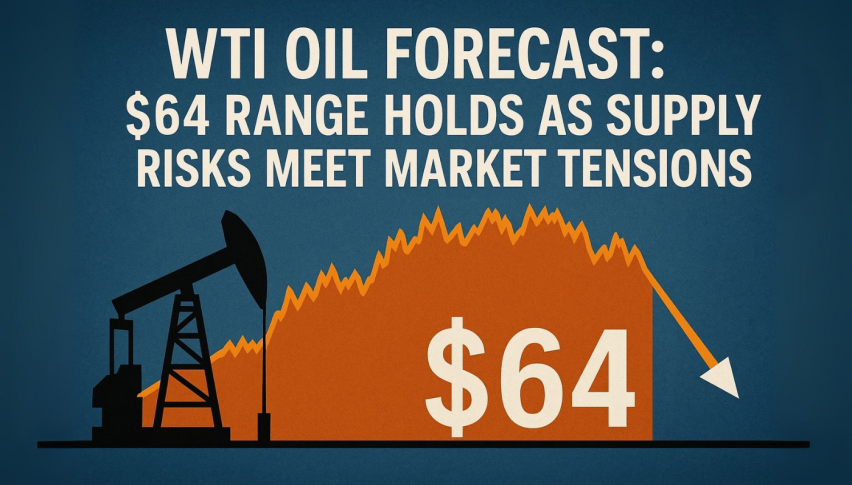 WTI OIL FORECAST:
\$64 RANGE HOLDS AS SUPPLY RISKS MEET MARKET TENSIONS

\$64